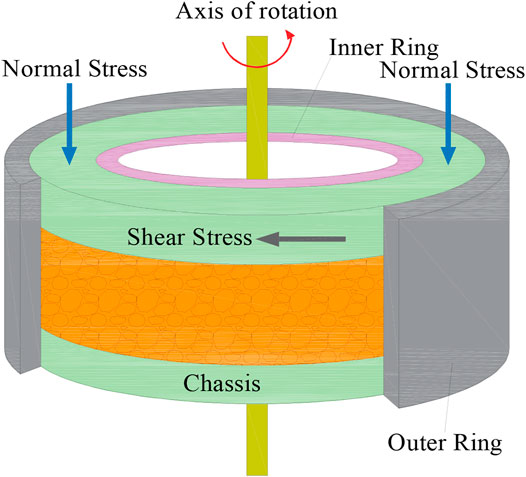 Axis of rotation
Inner Ring
Normal Stress
Normal Stress
Shear Stress
Chassis
Outer Ring